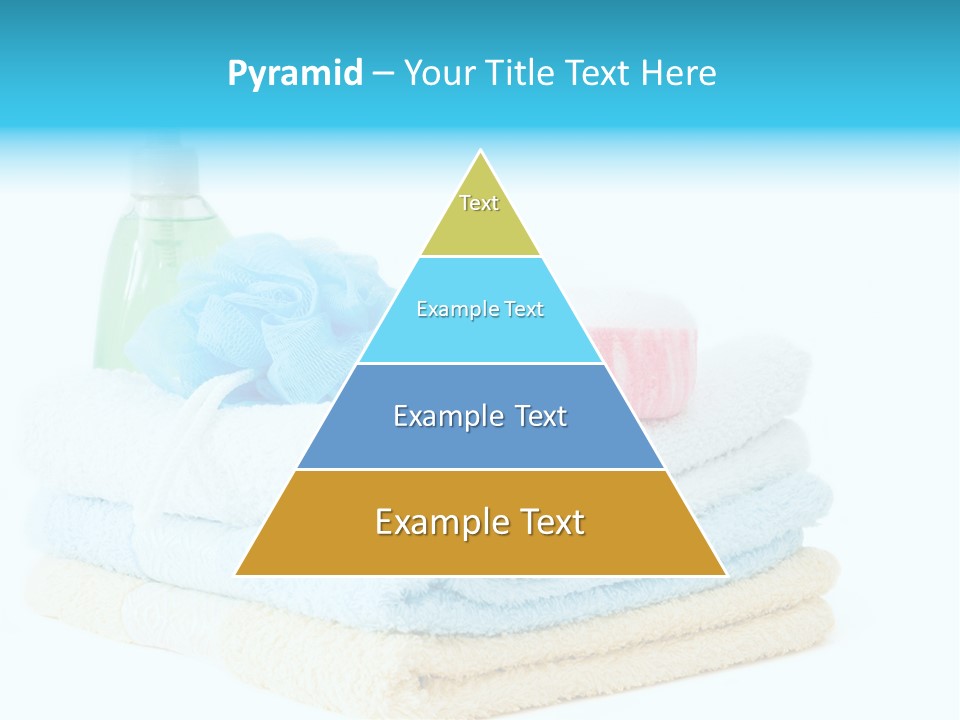 Pyramid – Your Title Text Here

Text

Example Text

Example Text

Example Text